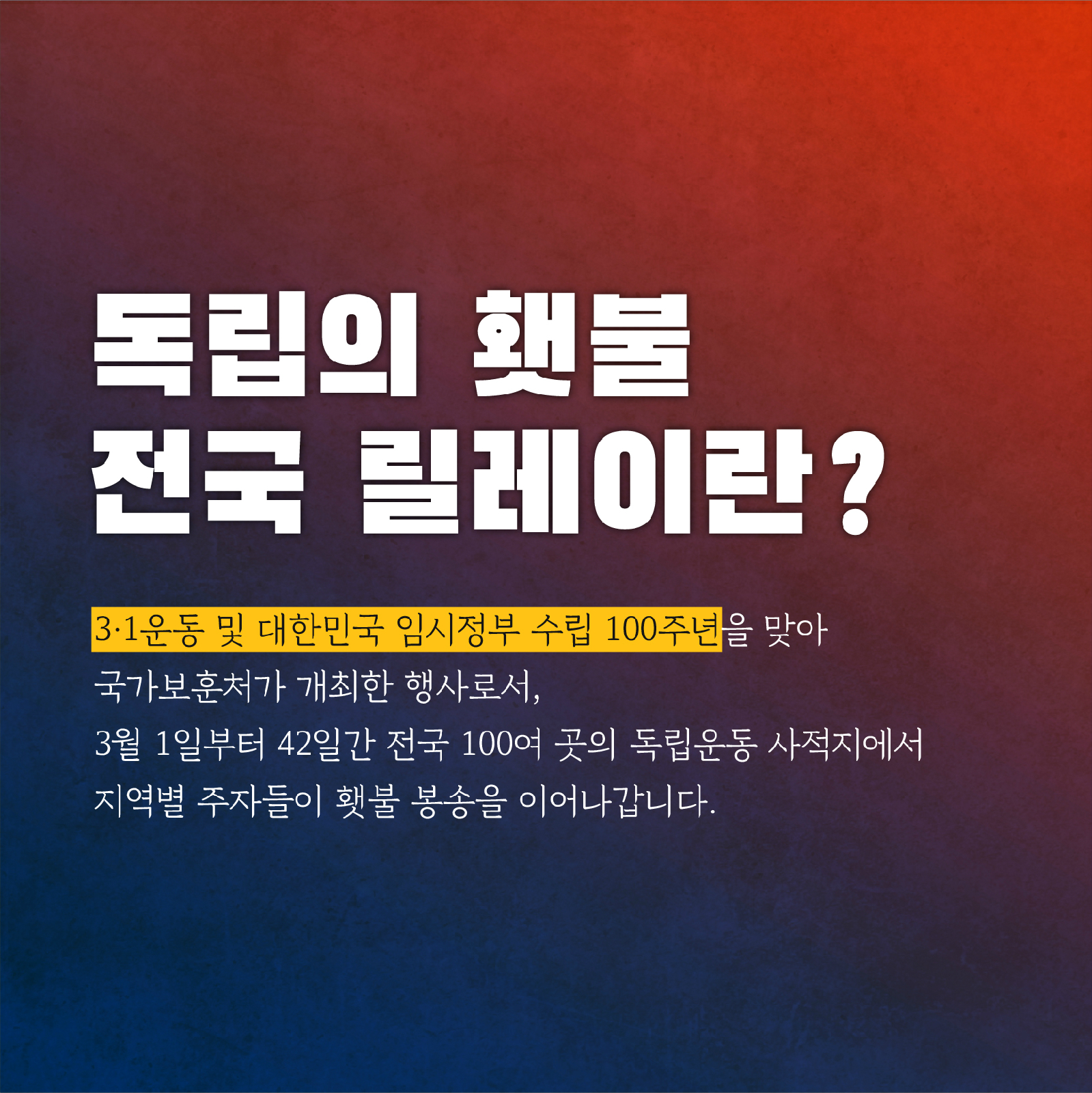 독립의 횃불
전국 릴레이란?

3·1운동 및 대한민국 임시정부 수립 100주년을 맞아
국가보훈처가 개최한 행사로서,
3월 1일부터 42일간 전국 100여 곳의 독립운동 사적지에서
지역별 주자들이 횃불 봉송을 이어나갑니다.